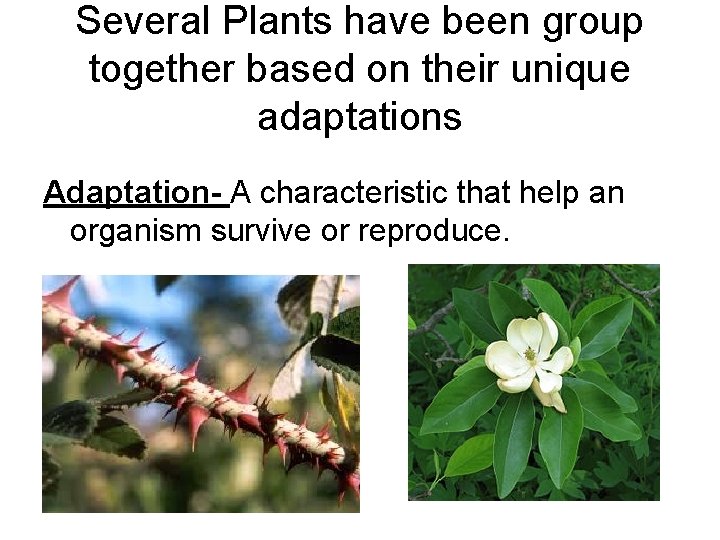 Several Plants have been group together based on their unique adaptations

Adaptation- A characteristic that help an organism survive or reproduce.